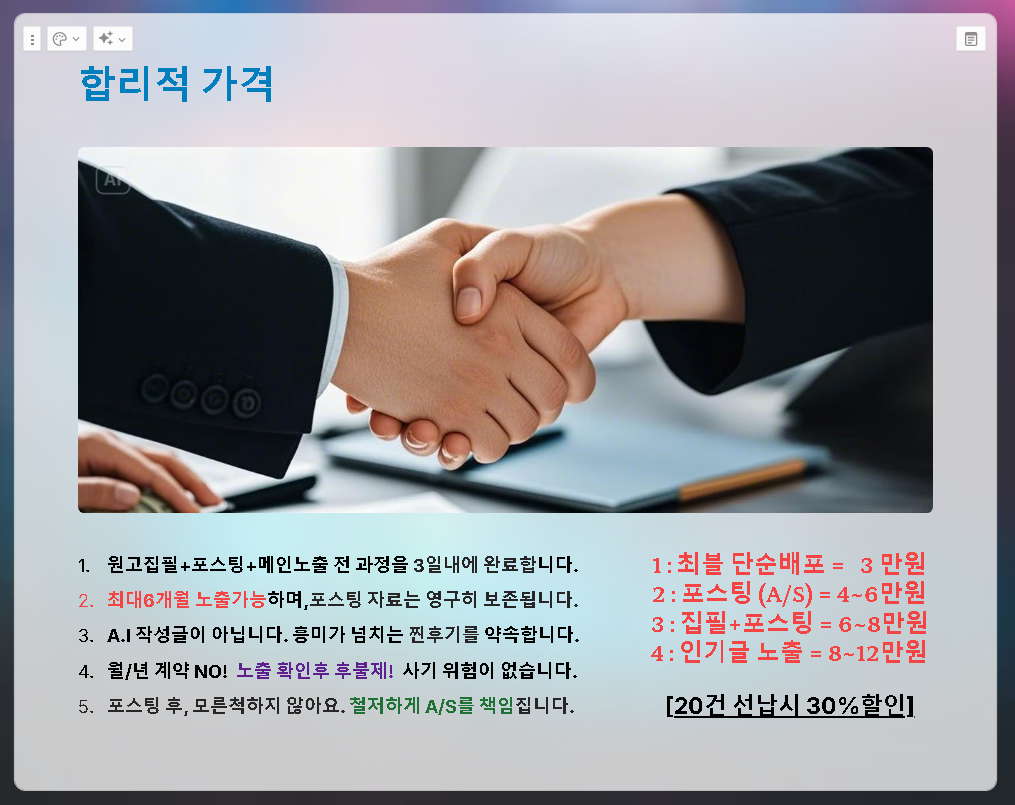 합리적 가격

AI

1. 원고집필+포스팅+메인노출 전 과정을 3일내에 완료합니다.
2. 최대6개월 노출가능하며,포스팅 자료는 영구히 보존됩니다.
3. A.I 작성글이 아닙니다. 흥미가 넘치는 찐후기를 약속합니다.
4. 월/년 계약 NO! 노출 확인후 후불제! 사기 위험이 없습니다.
5. 포스팅 후, 모른척하지 않아요. 철저하게 A/S를 책임집니다.

1 : 최블 단순배포 = 3 만원
2 : 포스팅 (A/S) = 4~6만원
3 : 집필+포스팅 = 6~8만원
4 : 인기글 노출 = 8~12만원

[20건 선납시 30%할인]